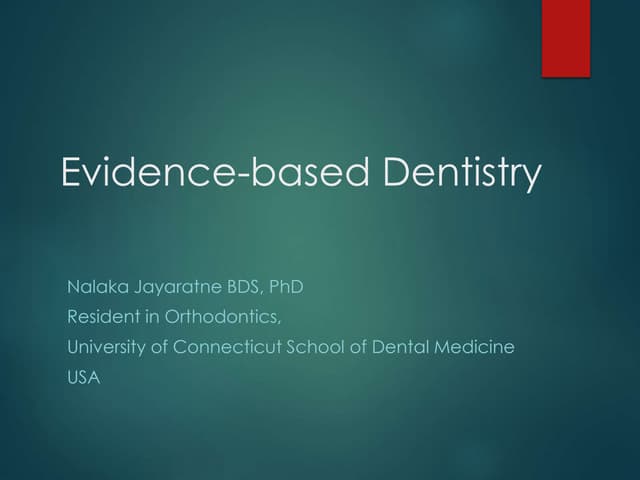 Evidence-based Dentistry

Nalaka Jayaratne BDS, PhD
Resident in Orthodontics,
University of Connecticut School of Dental Medicine
USA